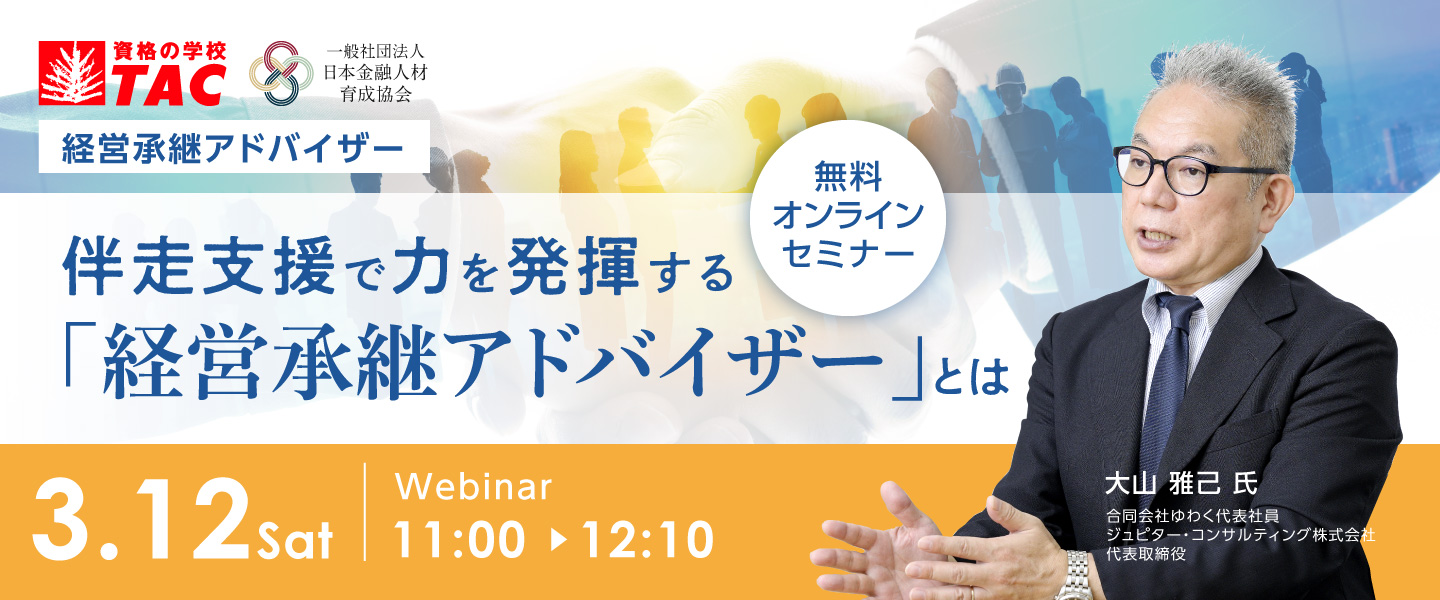 資格の学校
TAC

一般社団法人
日本金融人材
育成協会

経営承継アドバイザー

無料
オンライン
セミナー

伴走支援で力を発揮する
「経営承継アドバイザー」とは

3.12 Sat

Webinar
11:00 ▶ 12:10

大山 雅己 氏
合同会社ゆわく代表社員
ジュピター・コンサルティング株式会社
代表取締役